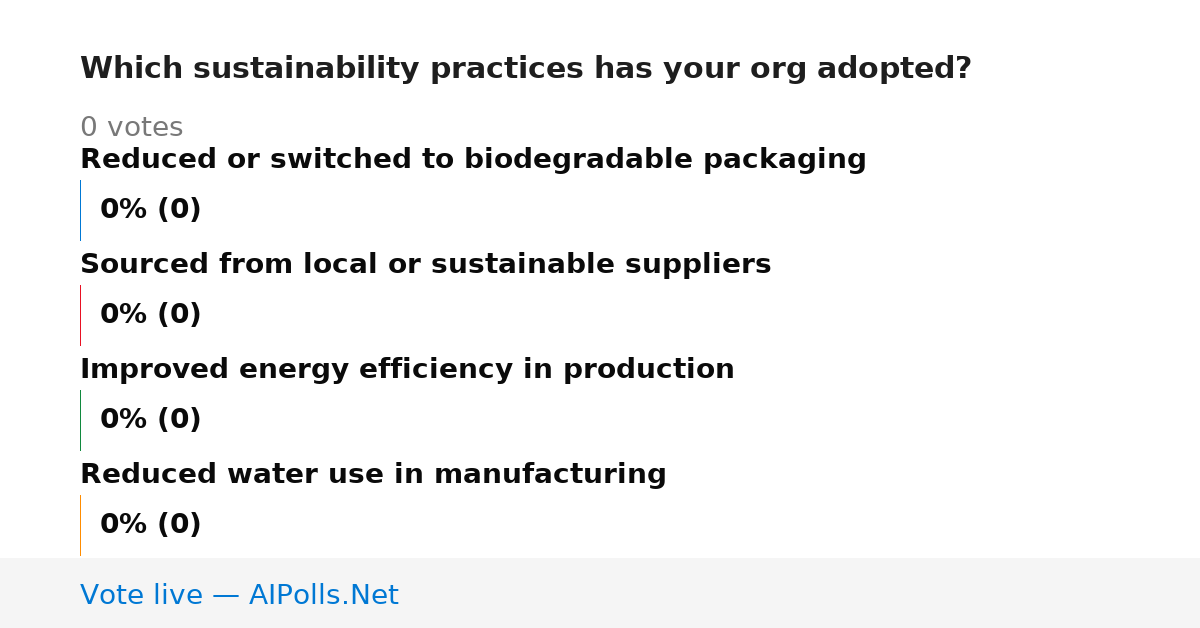 Which sustainability practices has your org adopted?

0 votes

Reduced or switched to biodegradable packaging

0% (0)

Sourced from local or sustainable suppliers

0% (0)

Improved energy efficiency in production

0% (0)

Reduced water use in manufacturing

0% (0)

Vote live — AIPolls.Net